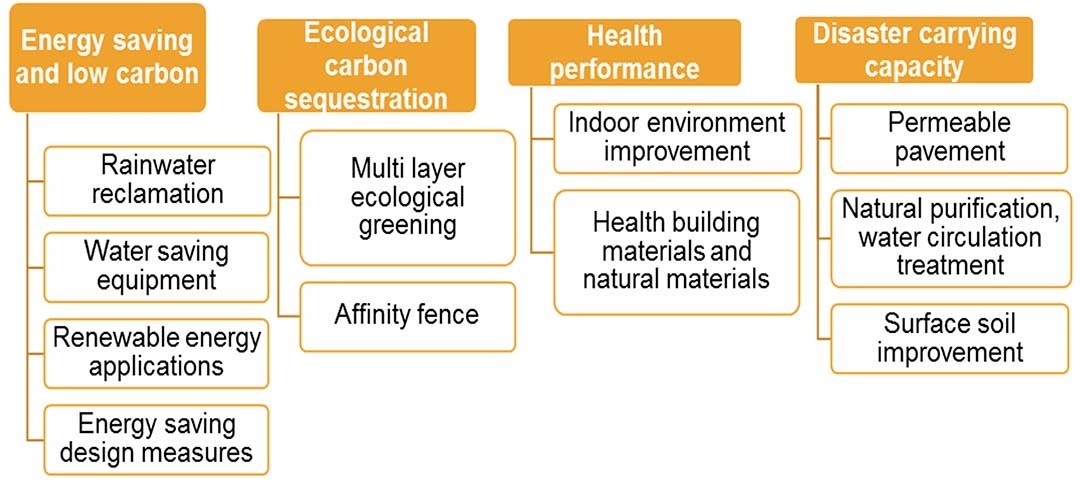 Energy saving and low carbon

Rainwater reclamation

Water saving equipment

Renewable energy applications

Energy saving design measures

Ecological carbon sequestration

Multi layer ecological greening

Affinity fence

Health performance

Indoor environment improvement

Health building materials and natural materials

Disaster carrying capacity

Permeable pavement

Natural purification, water circulation treatment

Surface soil improvement